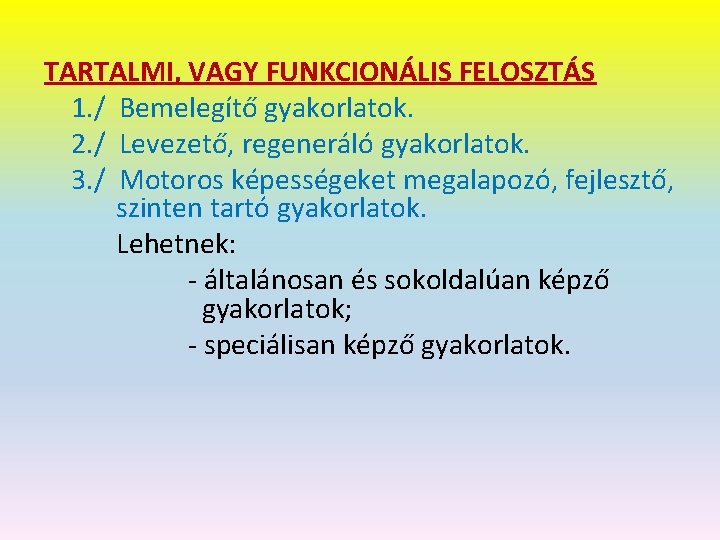 TARTALMI, VAGY FUNKCIONÁLIS FELOSZTÁS

1./ Bemelegítő gyakorlatok.

2./ Levezető, regeneráló gyakorlatok.

3./ Motoros képességeket megalapozó, fejlesztő, szinten tartó gyakorlatok.

Lehetnek:

- általánosan és sokoldalúan képző gyakorlatok;

- speciálisan képző gyakorlatok.